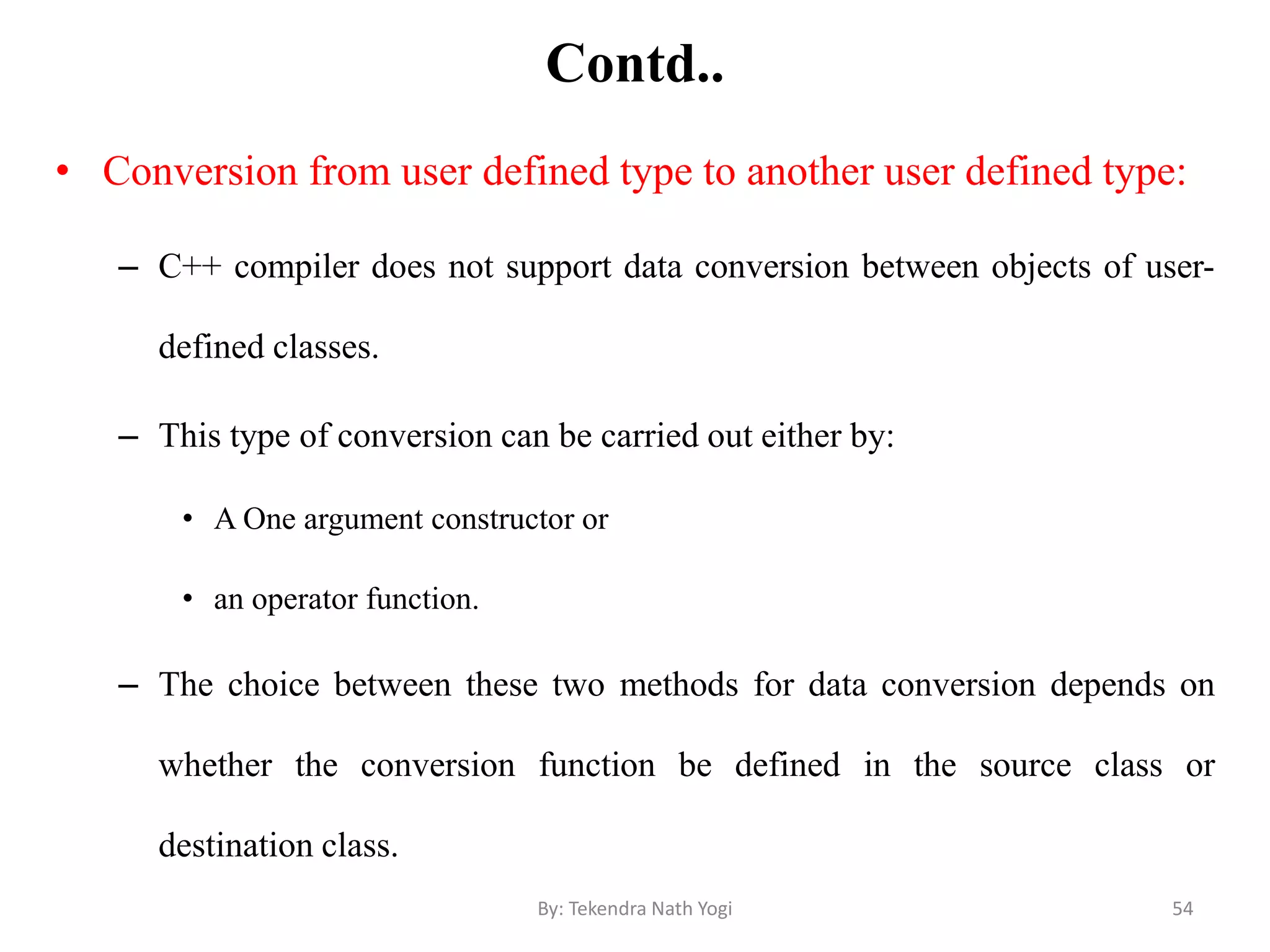 Contd..

• Conversion from user defined type to another user defined type:

– C++ compiler does not support data conversion between objects of user-defined classes.

– This type of conversion can be carried out either by:

• A One argument constructor or

• an operator function.

– The choice between these two methods for data conversion depends on whether the conversion function be defined in the source class or destination class.

By: Tekendra Nath Yogi

54